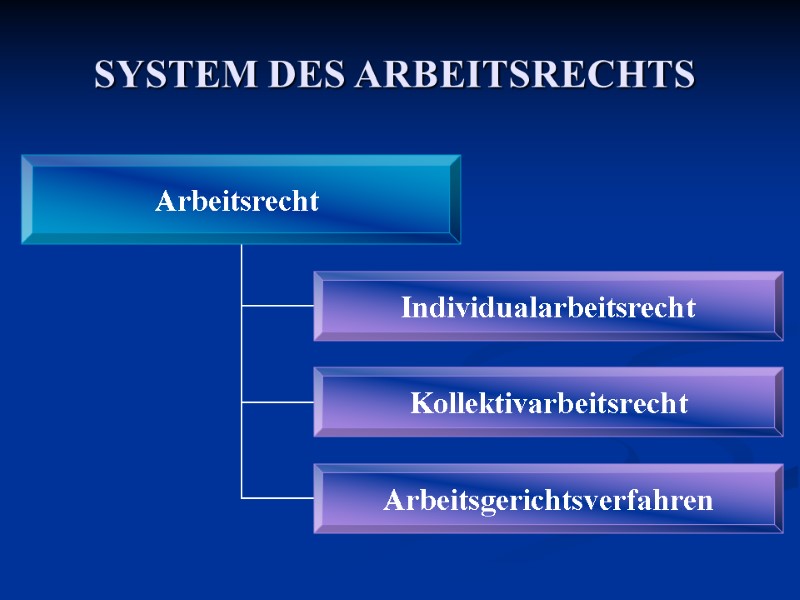 SYSTEM DES ARBEITSRECHTS

Arbeitsrecht

Individualarbeitsrecht

Kollektivarbeitsrecht

Arbeitsgerichtsverfahren